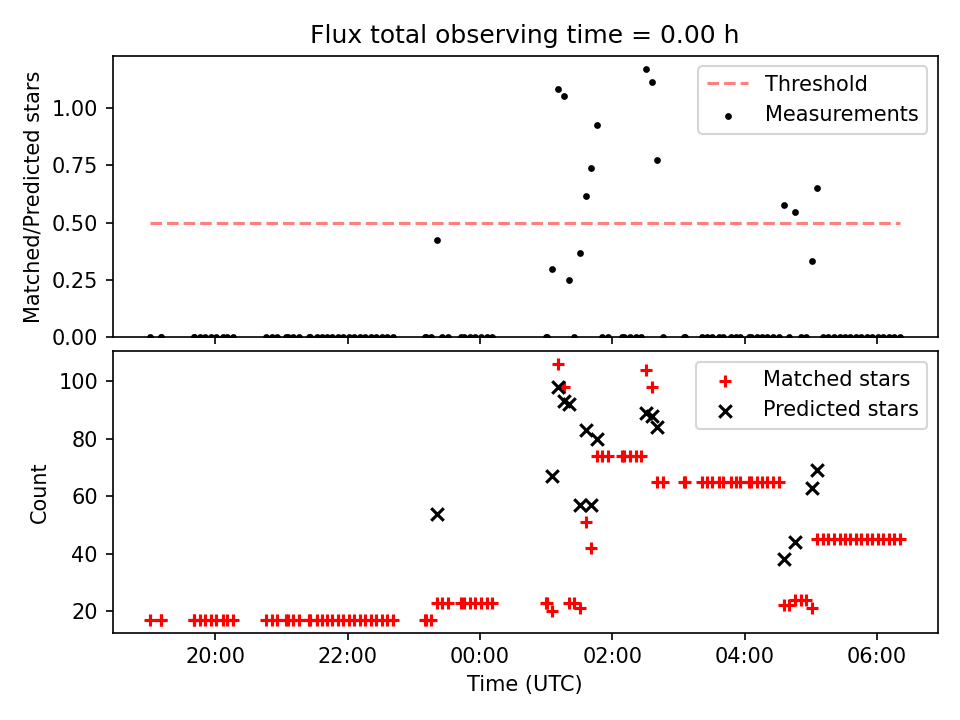 Flux total observing time = 0.00 h

Matched/Predicted stars

1.00
0.75
0.50
0.25
0.00

Threshold
Measurements

Count

100
80
60
40
20

Matched stars
Predicted stars

20:00
22:00
00:00
02:00
04:00
06:00

Time (UTC)